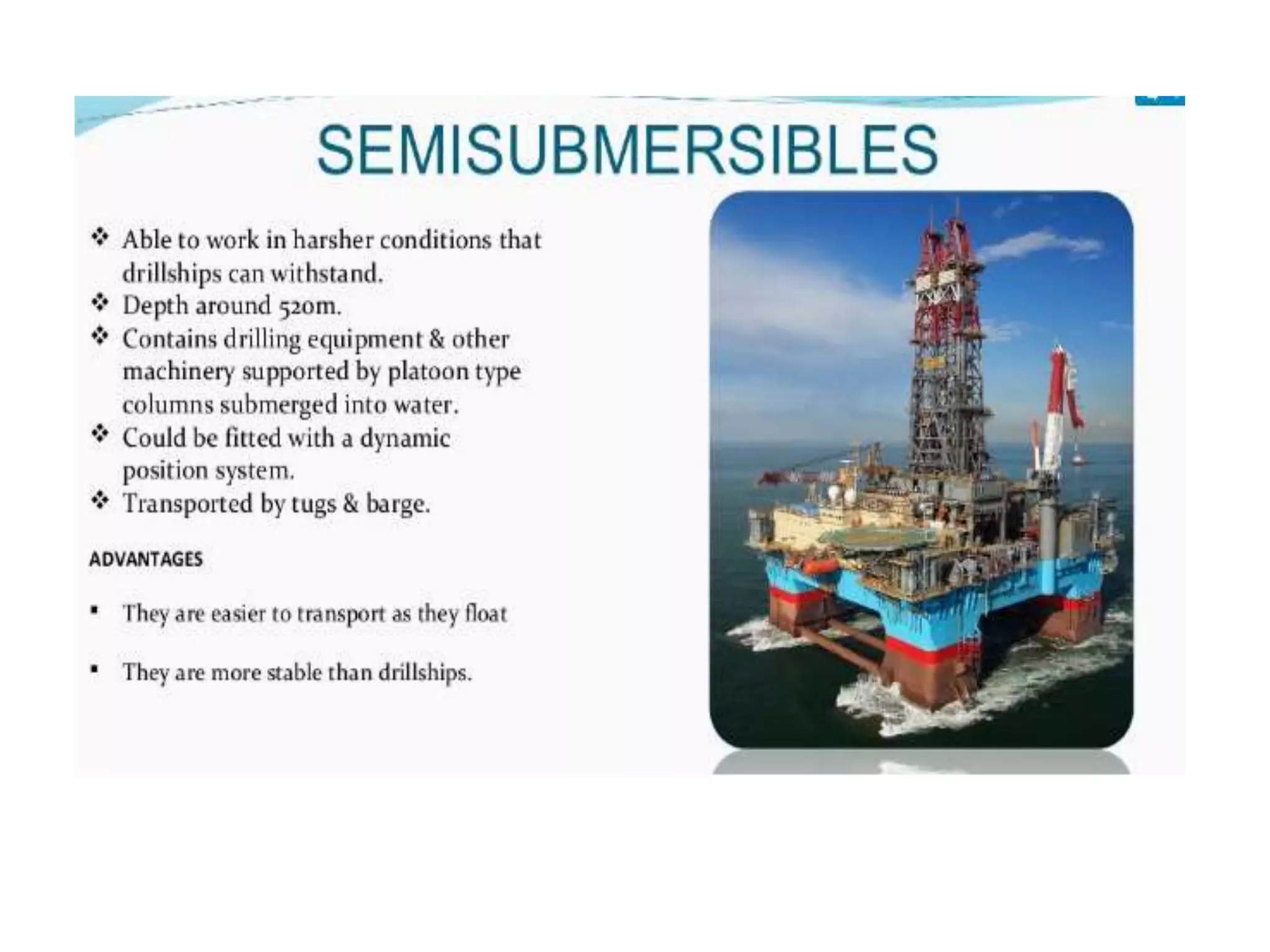 SEMISUBMERSIBLES

❖ Able to work in harsher conditions that drillships can withstand.
❖ Depth around 520m.
❖ Contains drilling equipment & other machinery supported by platoon type columns submerged into water.
❖ Could be fitted with a dynamic position system.
❖ Transported by tugs & barge.

ADVANTAGES

▪ They are easier to transport as they float

▪ They are more stable than drillships.